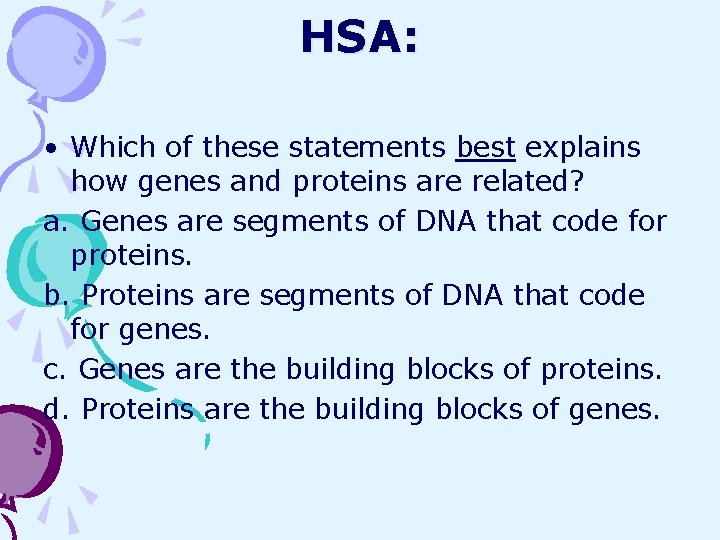 HSA:

• Which of these statements best explains how genes and proteins are related?

a. Genes are segments of DNA that code for proteins.

b. Proteins are segments of DNA that code for genes.

c. Genes are the building blocks of proteins.

d. Proteins are the building blocks of genes.